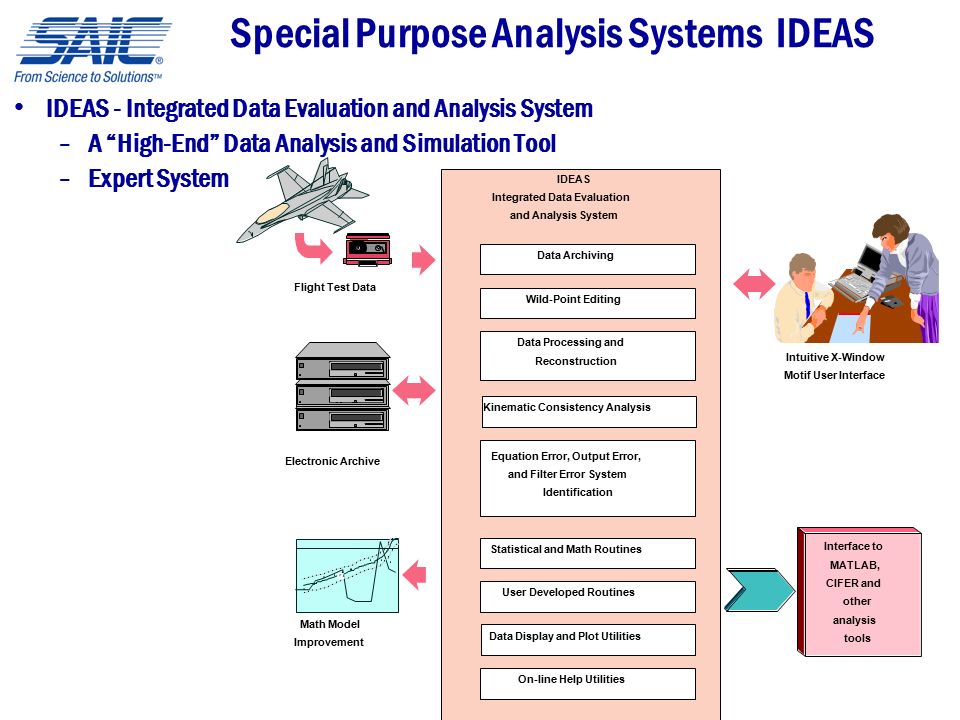 SAIC®
From Science to Solutions™

Special Purpose Analysis Systems IDEAS

• IDEAS - Integrated Data Evaluation and Analysis System
– A “High-End” Data Analysis and Simulation Tool
– Expert System

Flight Test Data

Electronic Archive

Math Model Improvement

IDEAS
Integrated Data Evaluation and Analysis System

Data Archiving

Wild-Point Editing

Data Processing and Reconstruction

Kinematic Consistency Analysis

Equation Error, Output Error, and Filter Error System Identification

Statistical and Math Routines

User Developed Routines

Data Display and Plot Utilities

On-line Help Utilities

Intuitive X-Window Motif User Interface

Interface to MATLAB, CIFER and other analysis tools